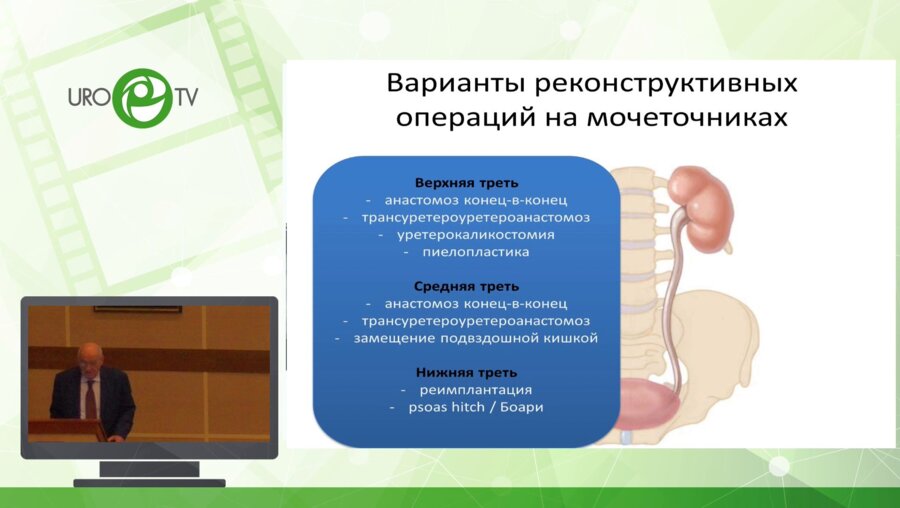 URO TV

Варианты реконструктивных операций на мочеточниках

Верхняя треть
- анастомоз конец-в-конец
- трансуретероуретероанастомоз
- уретерокаликостомия
- пиелопластика

Средняя треть
- анастомоз конец-в-конец
- трансуретероуретероанастомоз
- замещение подвздошной кишкой

Нижняя треть
- реимплантация
- psoas hitch / Боари